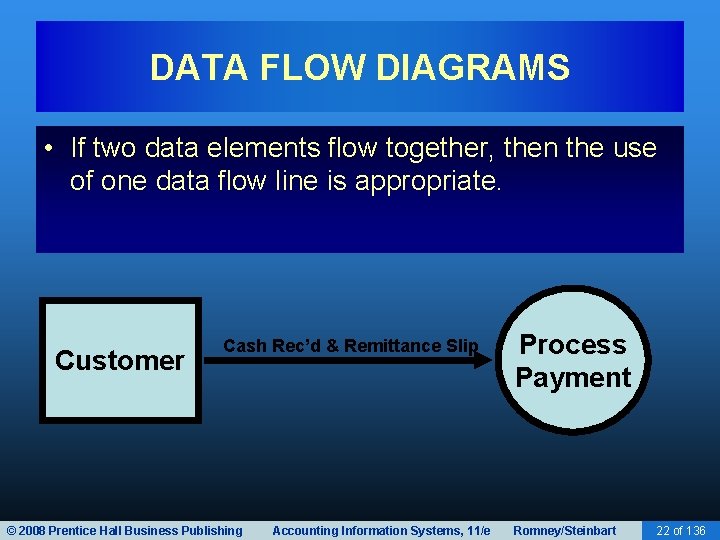 DATA FLOW DIAGRAMS

• If two data elements flow together, then the use of one data flow line is appropriate.

Customer

Cash Rec'd & Remittance Slip

Process Payment

© 2008 Prentice Hall Business Publishing Accounting Information Systems, 11/e Romney/Steinbart 22 of 136